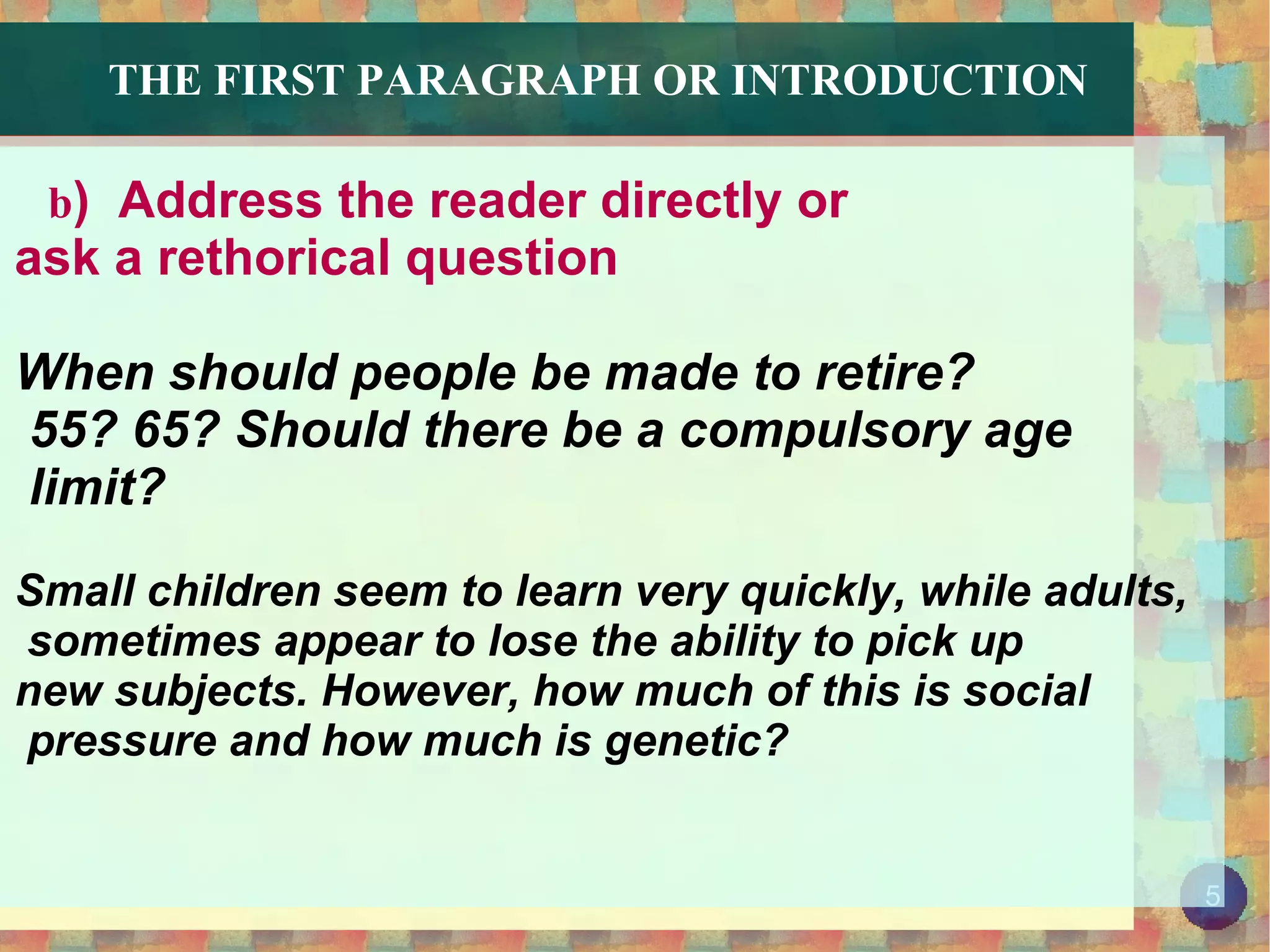 THE FIRST PARAGRAPH OR INTRODUCTION

b) Address the reader directly or ask a rethorical question

When should people be made to retire? 55? 65? Should there be a compulsory age limit?

Small children seem to learn very quickly, while adults, sometimes appear to lose the ability to pick up new subjects. However, how much of this is social pressure and how much is genetic?

5